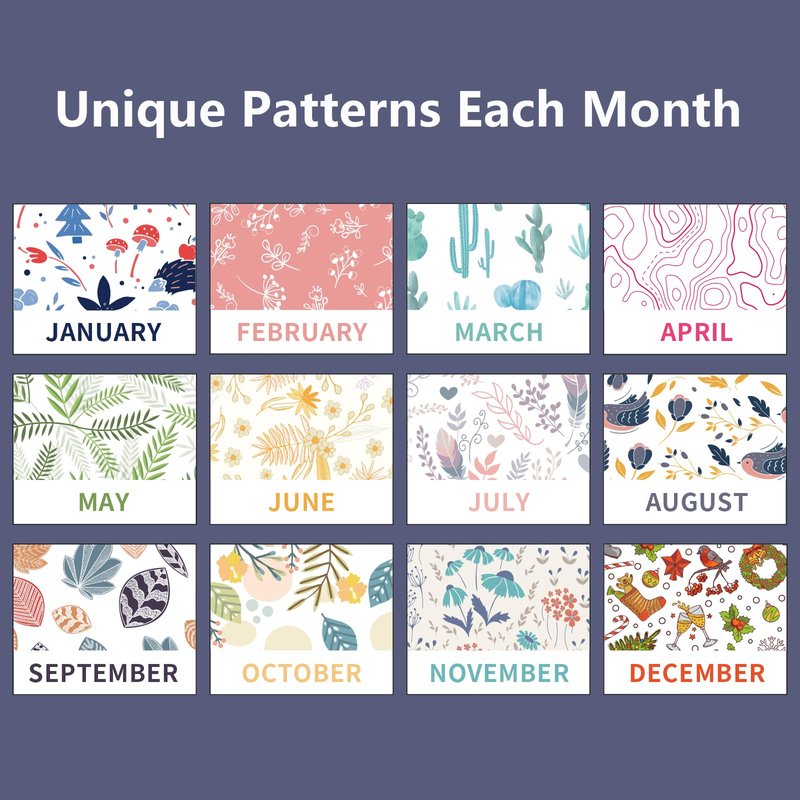 Unique Patterns Each Month

JANUARY

FEBRUARY

MARCH

APRIL

MAY

JUNE

JULY

AUGUST

SEPTEMBER

OCTOBER

NOVEMBER

DECEMBER